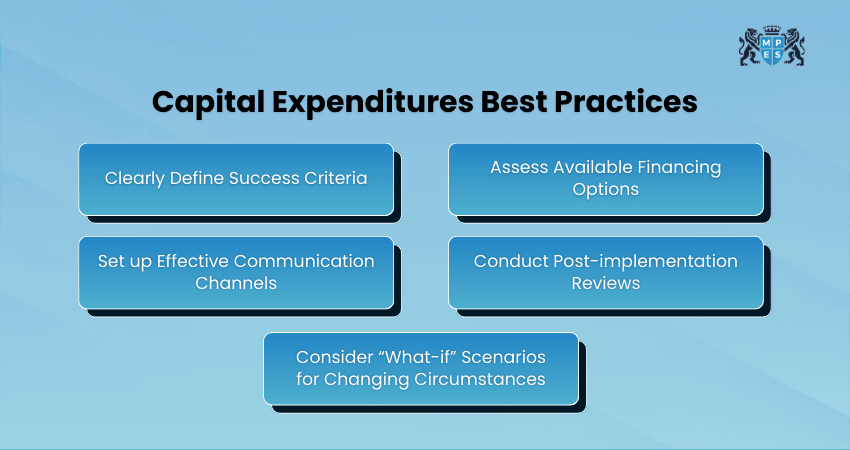 M P E S

Capital Expenditures Best Practices

Clearly Define Success Criteria

Assess Available Financing Options

Set up Effective Communication Channels

Conduct Post-implementation Reviews

Consider “What-if” Scenarios for Changing Circumstances